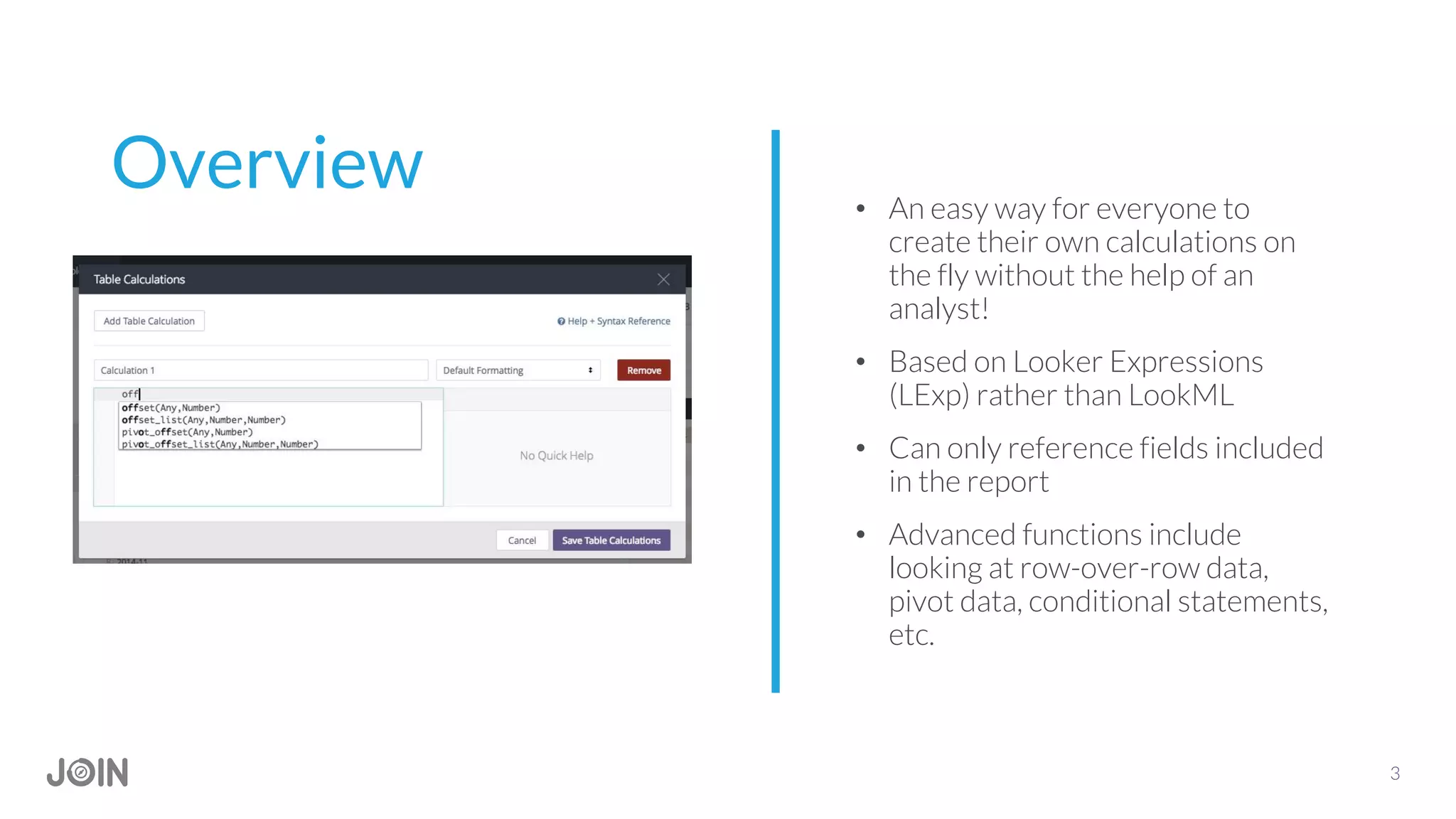 Overview

Table Calculations

Add Table Calculation

Help + Syntax Reference

Calculation 1

Default Formatting

Remove

off

offset(Any,Number)
offset_list(Any,Number,Number)
pivot_offset(Any,Number)
pivot_offset_list(Any,Number,Number)

No Quick Help

Cancel

Save Table Calculations

- An easy way for everyone to create their own calculations on the fly without the help of an analyst!
- Based on Looker Expressions (LExp) rather than LookML
- Can only reference fields included in the report
- Advanced functions include looking at row-over-row data, pivot data, conditional statements, etc.

JOIN

3